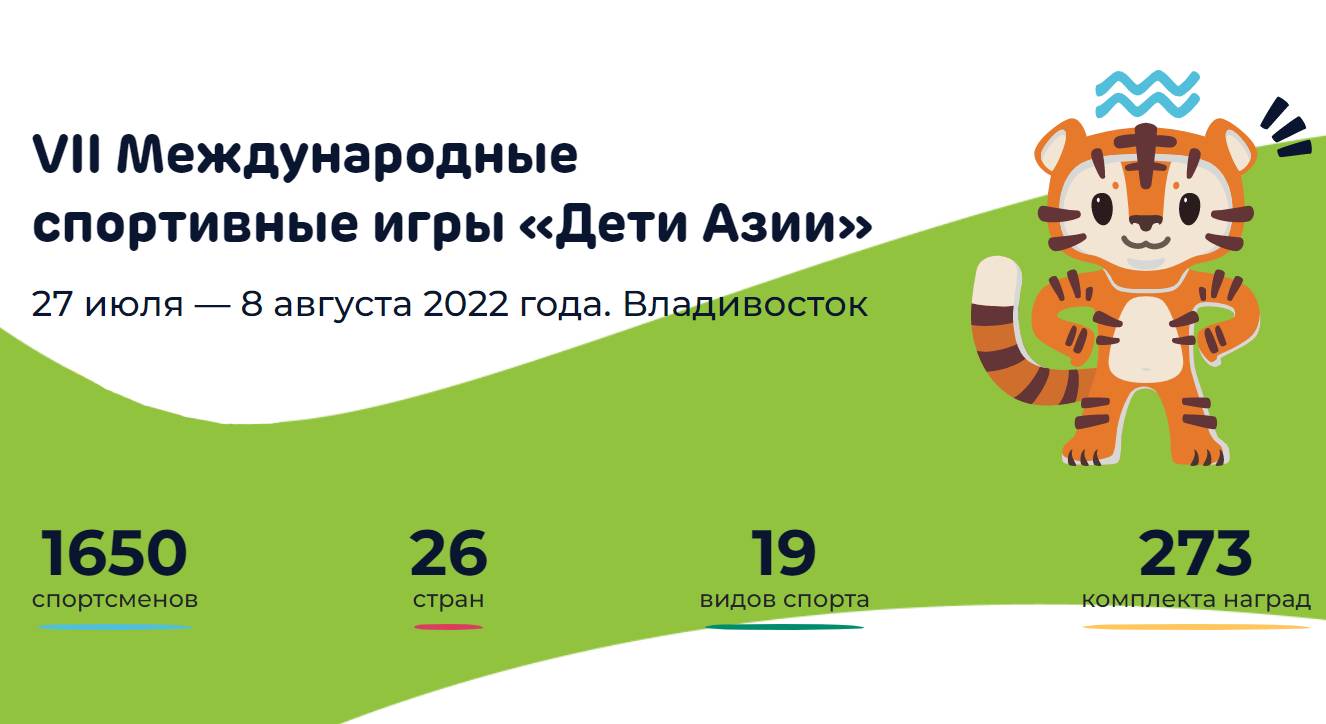 VII Международные спортивные игры «Дети Азии»

27 июля — 8 августа 2022 года. Владивосток

1650
спортсменов

26
стран

19
видов спорта

273
комплекта наград